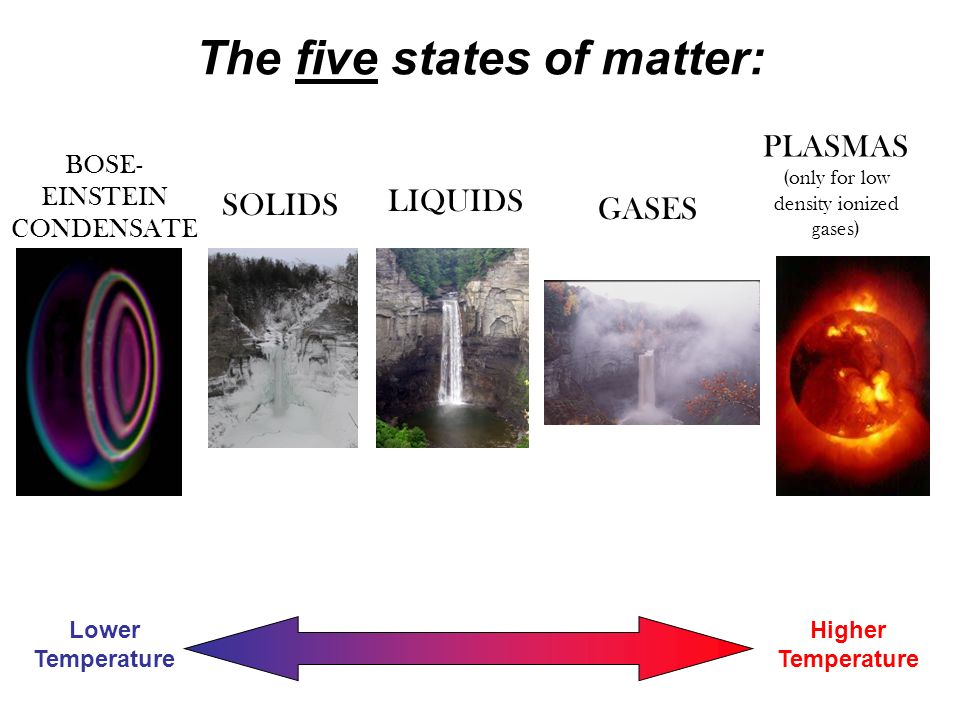 The five states of matter:

BOSE-EINSTEIN CONDENSATE

SOLIDS

LIQUIDS

GASES

PLASMAS (only for low density ionized gases)

Lower Temperature

Higher Temperature